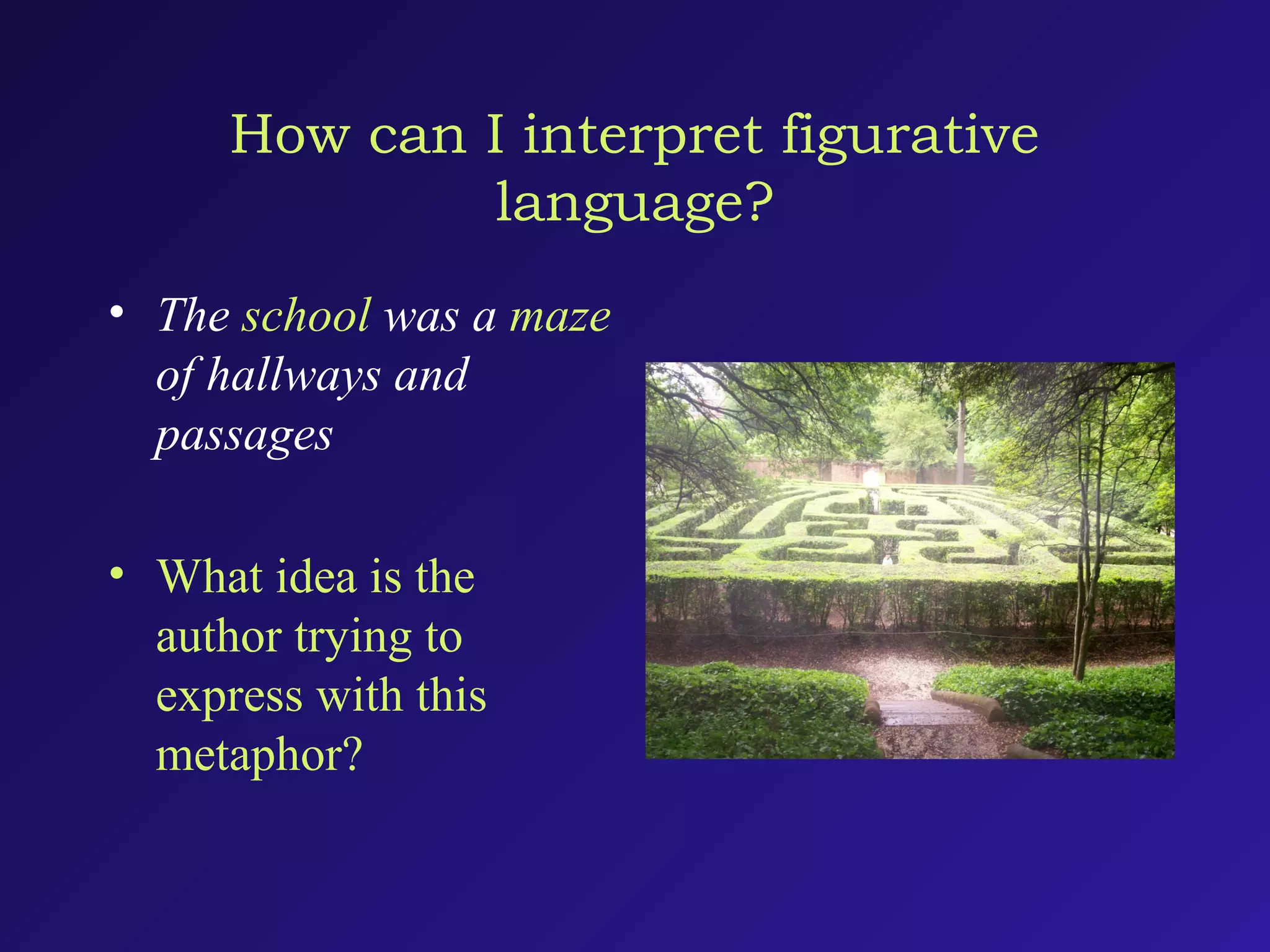 How can I interpret figurative language?

• The school was a maze of hallways and passages

• What idea is the author trying to express with this metaphor?